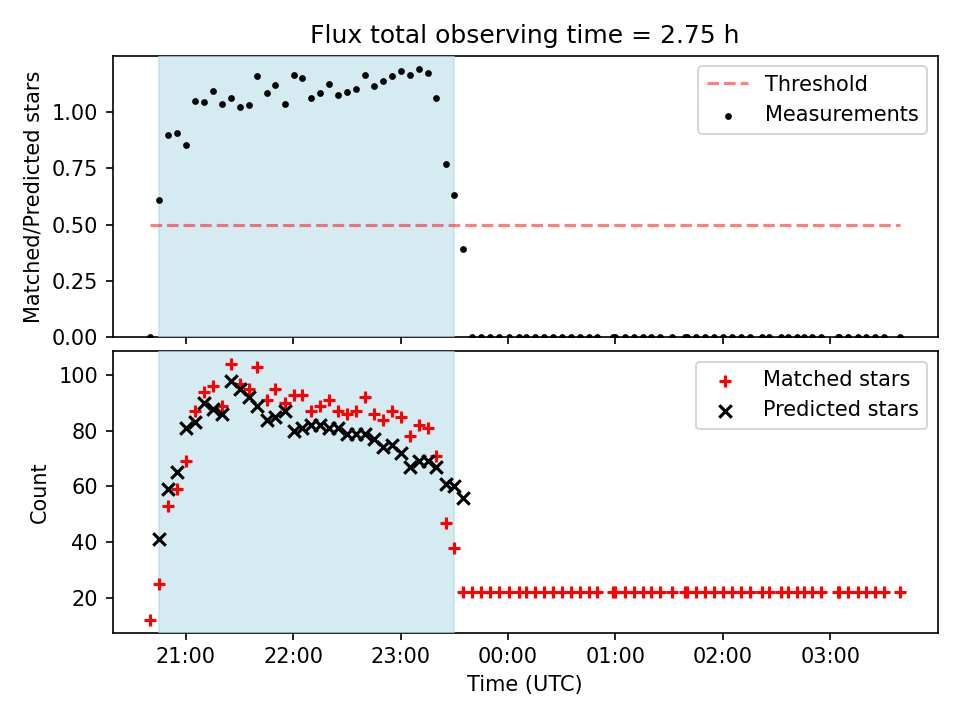 Flux total observing time = 2.75 h

Matched/Predicted stars

1.00
0.75
0.50
0.25
0.00

Threshold
Measurements

Count

100
80
60
40
20

Matched stars
Predicted stars

21:00
22:00
23:00
00:00
01:00
02:00
03:00

Time (UTC)